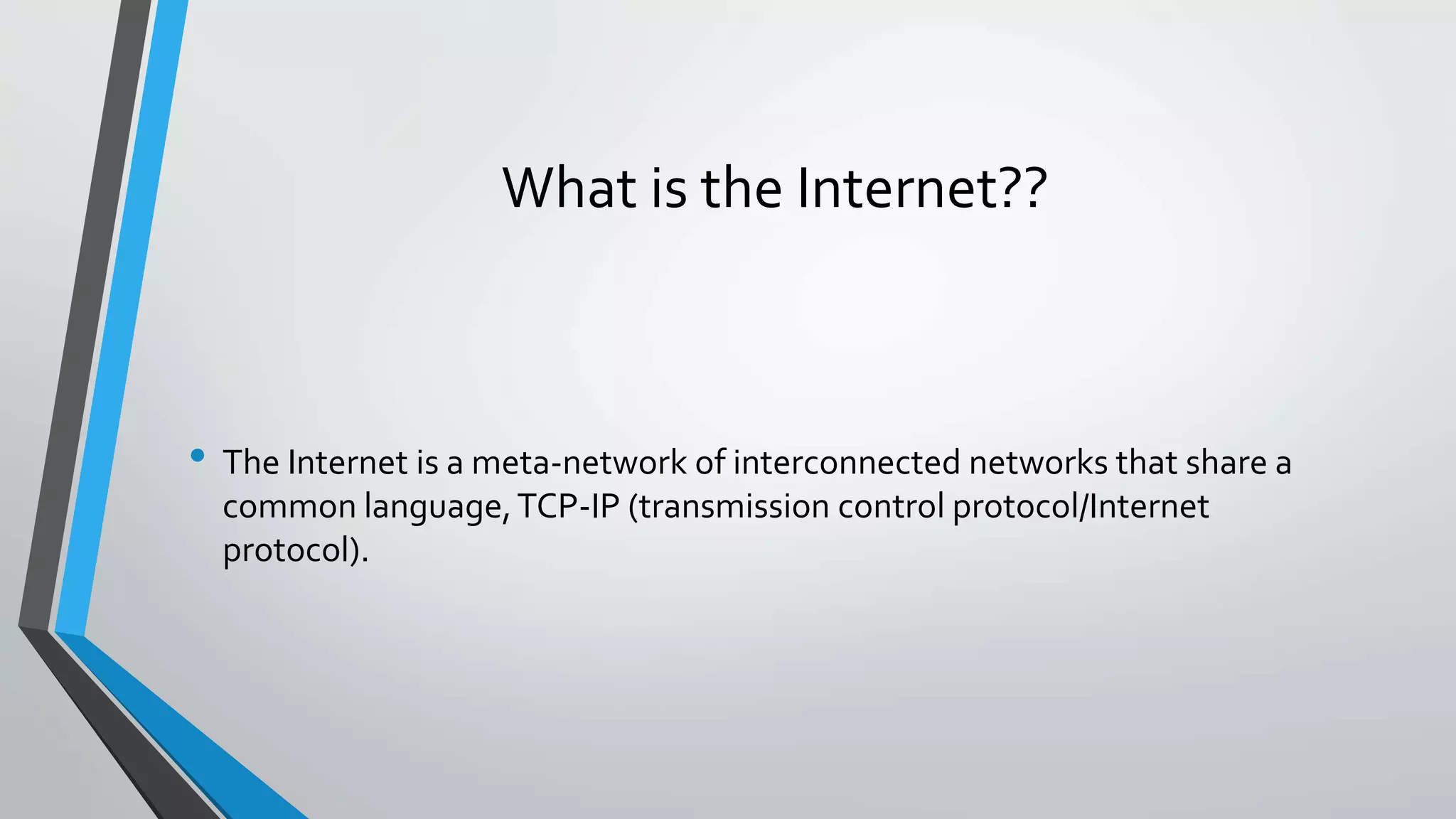 What is the Internet??

• The Internet is a meta-network of interconnected networks that share a common language, TCP-IP (transmission control protocol/Internet protocol).